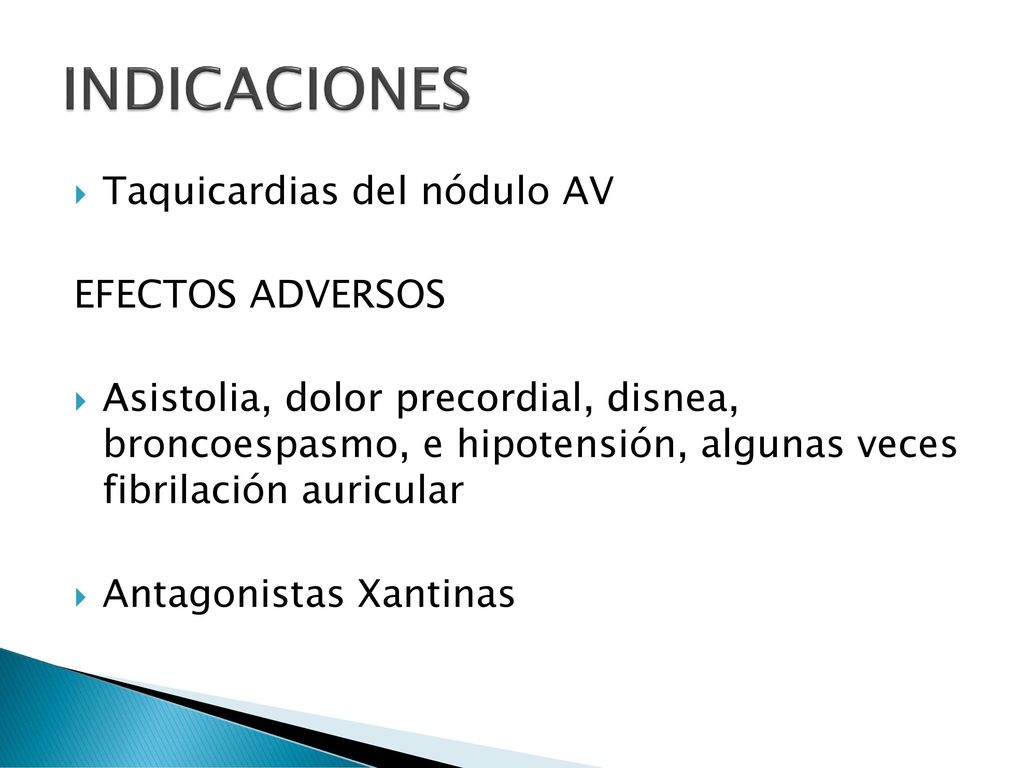 INDICACIONES

Taquicardias del nódulo AV

EFECTOS ADVERSOS

Asistolia, dolor precordial, disnea, broncoespasmo, e hipotensión, algunas veces fibrilación auricular

Antagonistas Xantinas